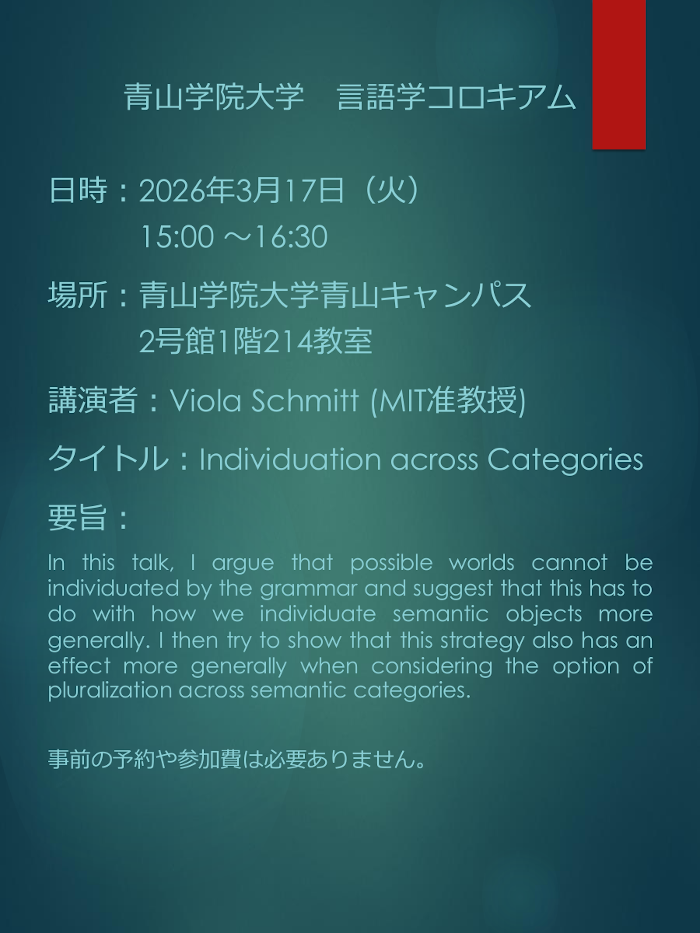 青山学院大学　言語学コロキアム

日時：2026年3月17日（火）
15:00 ～16:30

場所：青山学院大学青山キャンパス
2号館1階214教室

講演者：Viola Schmitt (MIT准教授)

タイトル：Individuation across Categories

要旨：

In this talk, I argue that possible worlds cannot be individuated by the grammar and suggest that this has to do with how we individuate semantic objects more generally. I then try to show that this strategy also has an effect more generally when considering the option of pluralization across semantic categories.

事前の予約や参加費は必要ありません。